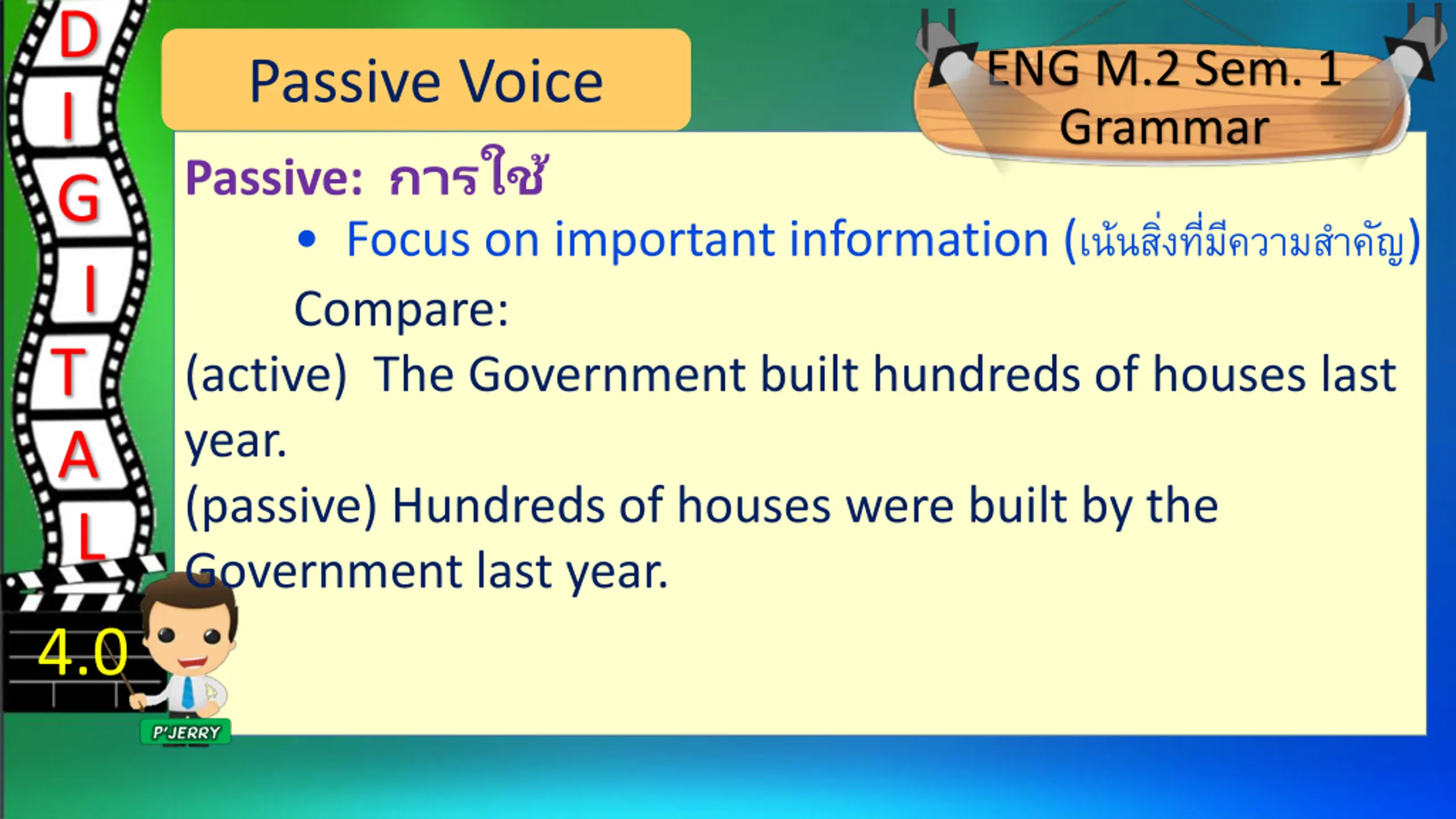 DIGITAL

Passive Voice

ENG M.2 Sem. 1
Grammar

Passive: การใช้

• Focus on important information (เน้นสิ่งที่มีความสำคัญ)

Compare:

(active) The Government built hundreds of houses last year.

(passive) Hundreds of houses were built by the Government last year.

4.0

P'JERRY